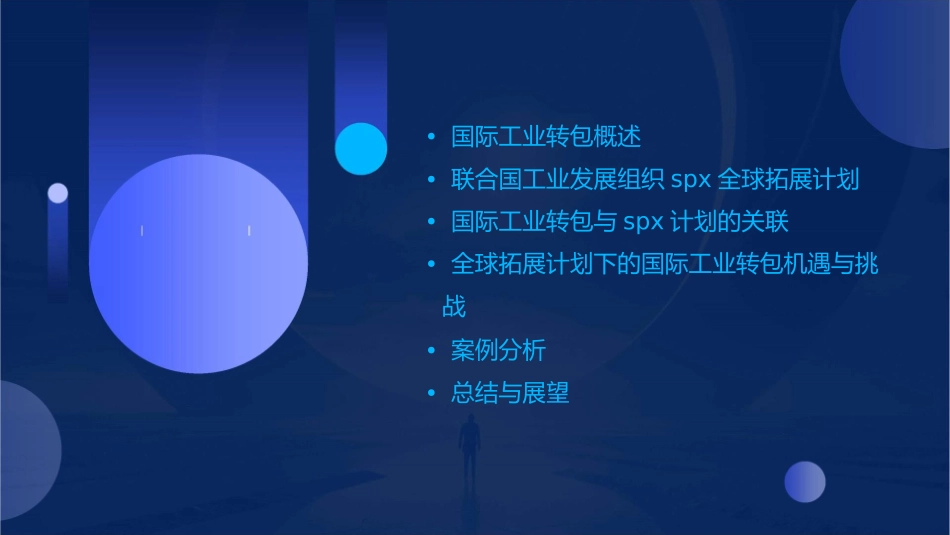 • 国际工业转包概述
• 联合国工业发展组织 spx 全球拓展计划
• 国际工业转包与 spx 计划的关联
• 全球拓展计划下的国际工业转包机遇与挑战
• 案例分析
• 总结与展望